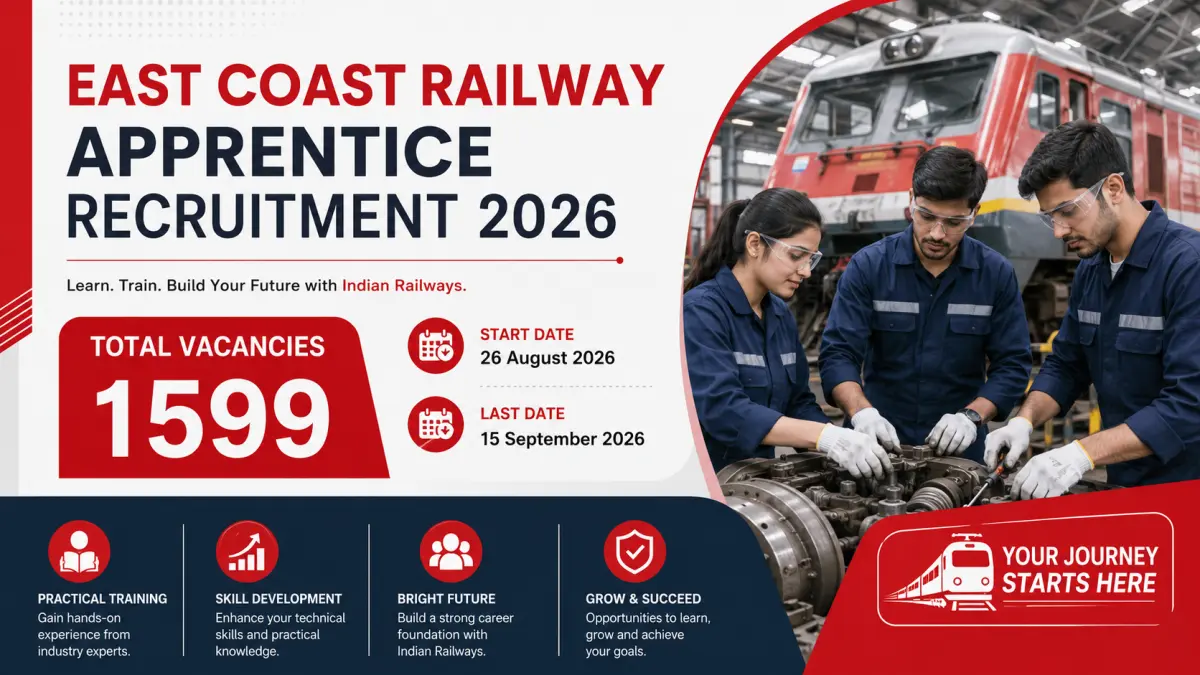 EAST COAST RAILWAY
APPRENTICE
RECRUITMENT 2026

Learn. Train. Build Your Future with Indian Railways.

TOTAL VACANCIES
1599

START DATE
26 August 2026

LAST DATE
15 September 2026

PRACTICAL TRAINING
Gain hands-on experience from industry experts.

SKILL DEVELOPMENT
Enhance your technical skills and practical knowledge.

BRIGHT FUTURE
Build a strong career foundation with Indian Railways.

GROW & SUCCEED
Opportunities to learn, grow and achieve your goals.

YOUR JOURNEY
STARTS HERE